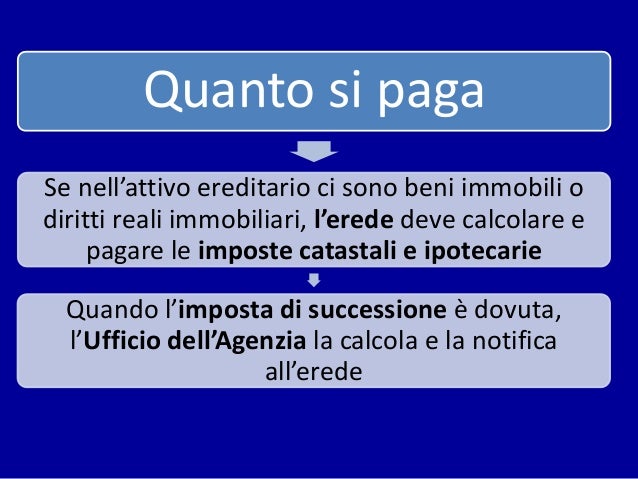 Quanto si paga

Se nell’attivo ereditario ci sono beni immobili o diritti reali immobiliari, l’erede deve calcolare e pagare le imposte catastali e ipotecarie

Quando l’imposta di successione è dovuta, l’Ufficio dell’Agenzia la calcola e la notifica all’erede